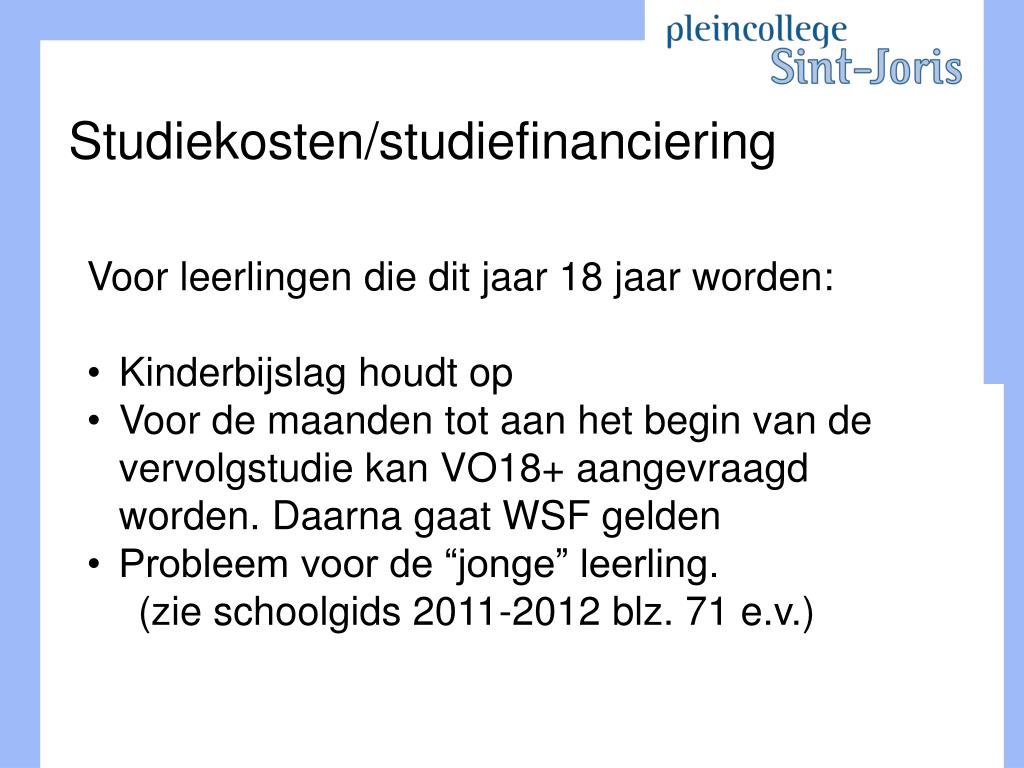 pleincollege
Sint-Joris

Studiekosten/studiefinanciering

Voor leerlingen die dit jaar 18 jaar worden:

• Kinderbijslag houdt op
• Voor de maanden tot aan het begin van de vervolgstudie kan VO18+ aangevraagd worden. Daarna gaat WSF gelden
• Probleem voor de “jonge” leerling.
(zie schoolgids 2011-2012 blz. 71 e.v.)